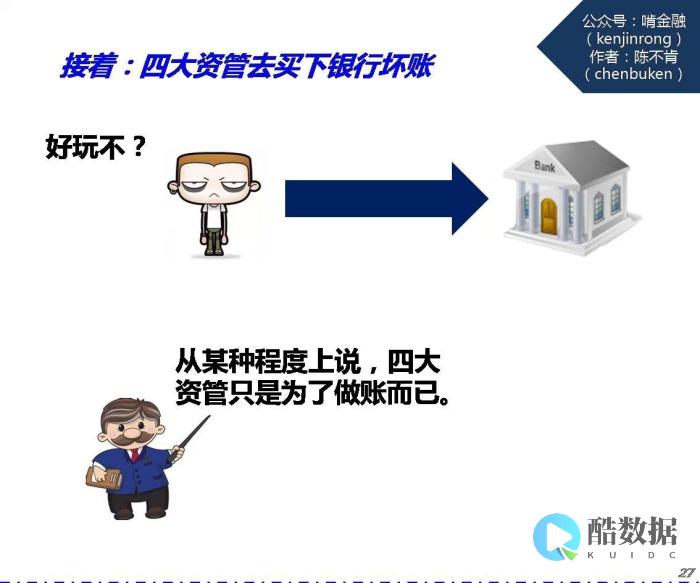 公众号：啃金融
（kenjinrong）
作者：陈不肯
（chenbuken）

接着：四大资管去买下银行坏账

好玩不？

Bank

从某种程度上说，四大资管只是为了做账而已。

酷数据
KUIDC

27